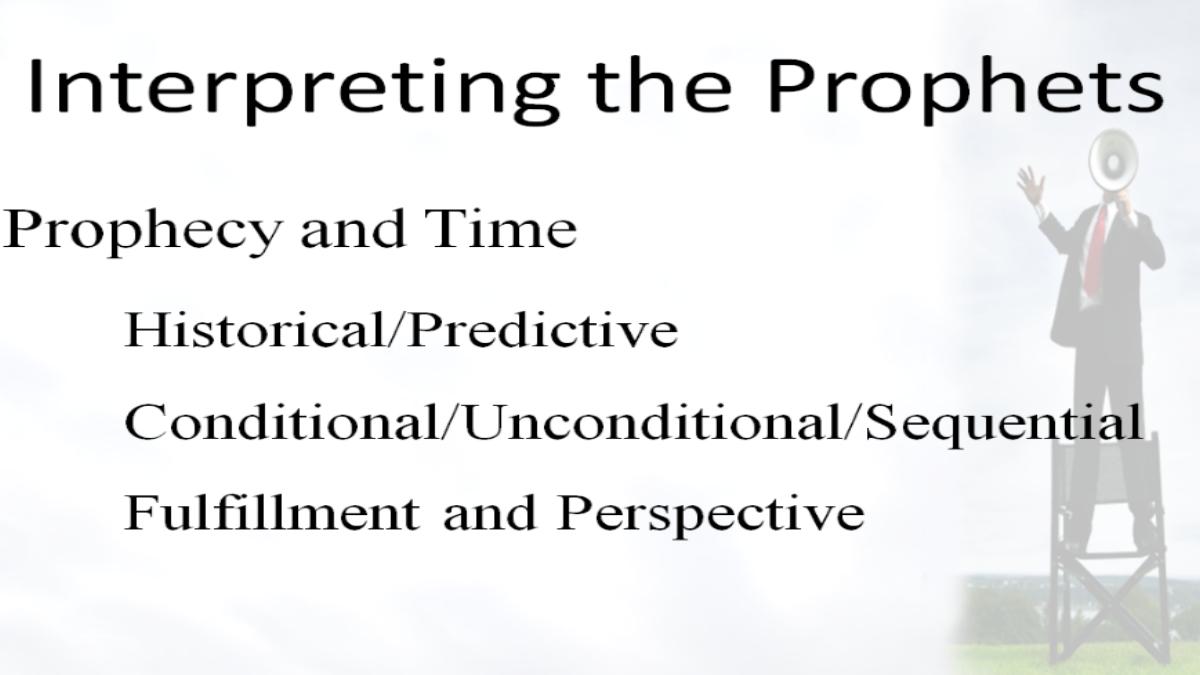 Interpreting the Prophets

Prophecy and Time

Historical/Predictive

Conditional/Unconditional/Sequential

Fulfillment and Perspective